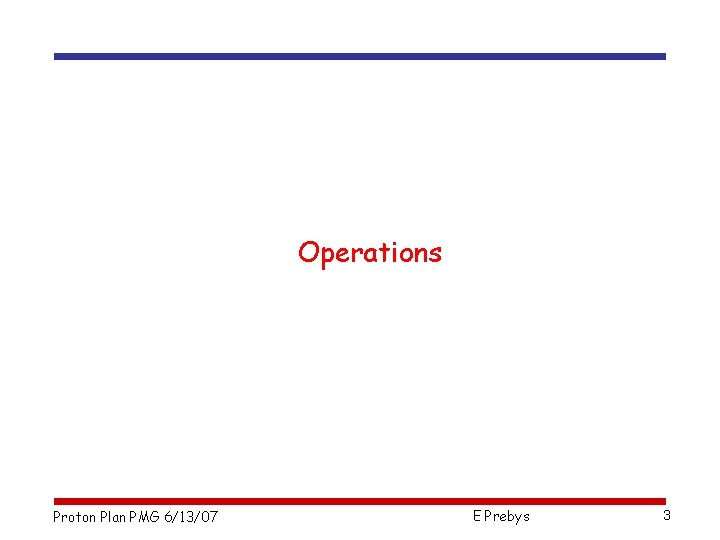 Operations

Proton Plan PMG 6/13/07

E Prebys

3